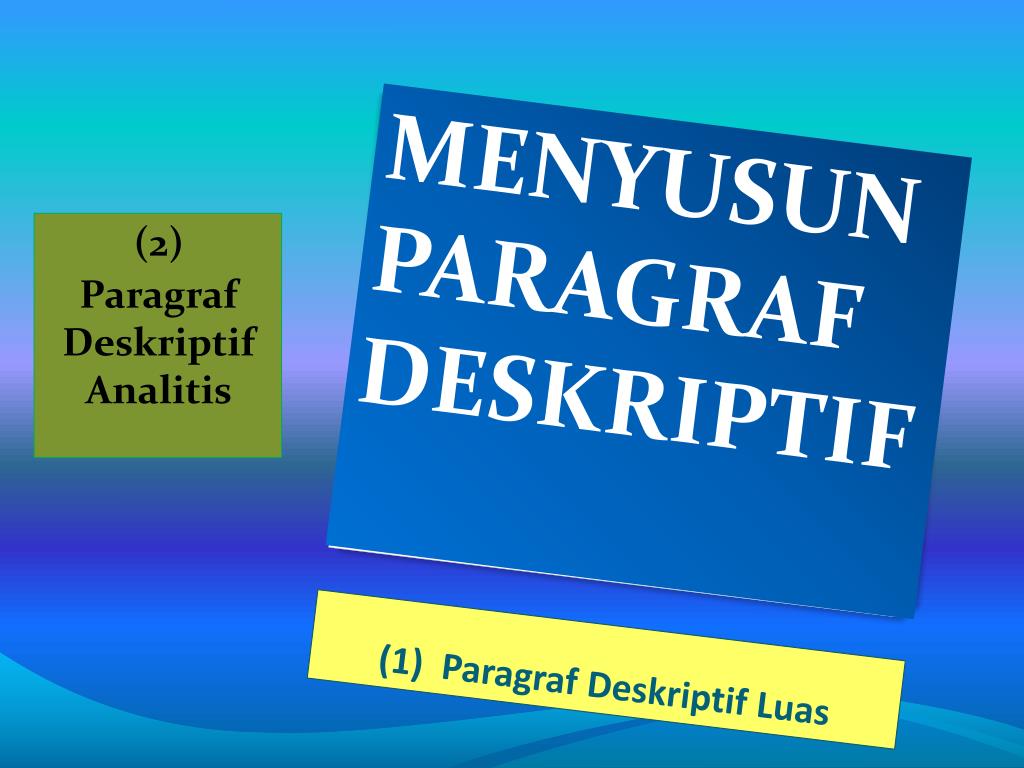 (2)
Paragraf Deskriptif Analitis

MENYUSUN PARAGRAF DESKRIPTIF

(1) Paragraf Deskriptif Luas